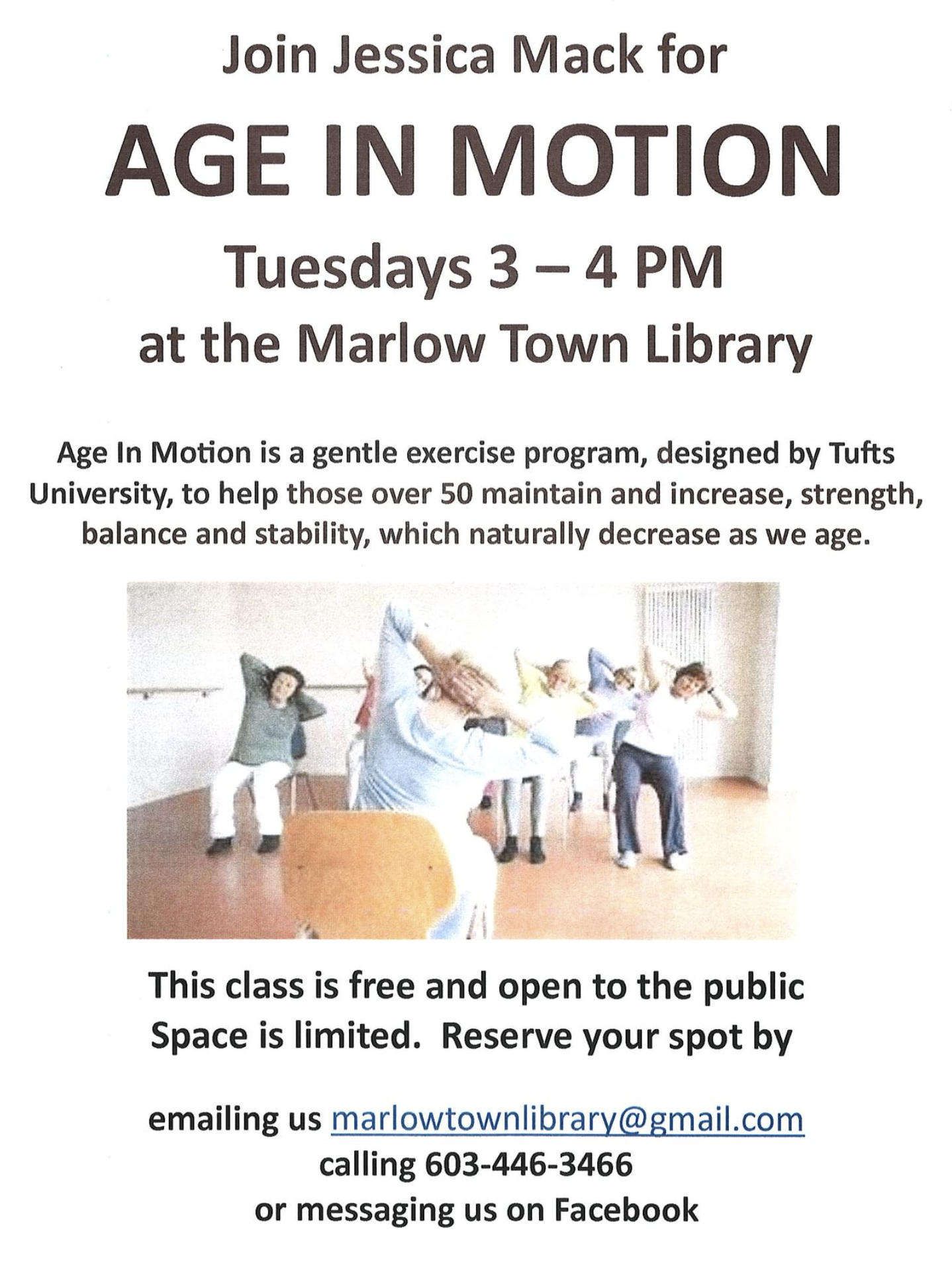 Join Jessica Mack for

AGE IN MOTION

Tuesdays 3 – 4 PM

at the Marlow Town Library

Age In Motion is a gentle exercise program, designed by Tufts University, to help those over 50 maintain and increase, strength, balance and stability, which naturally decrease as we age.

This class is free and open to the public
Space is limited. Reserve your spot by

emailing us marlowtownlibrary@gmail.com
calling 603-446-3466
or messaging us on Facebook